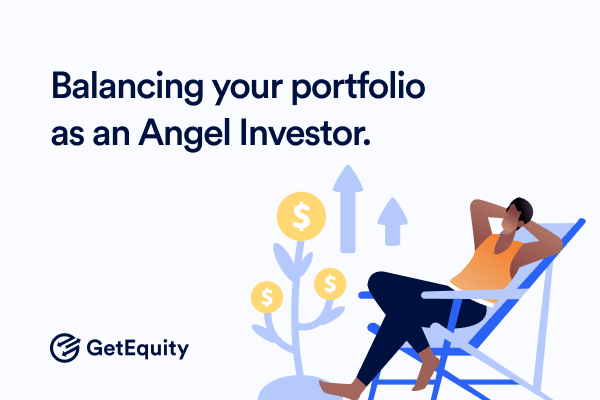 Balancing your portfolio as an Angel Investor.

$

$

$

GetEquity